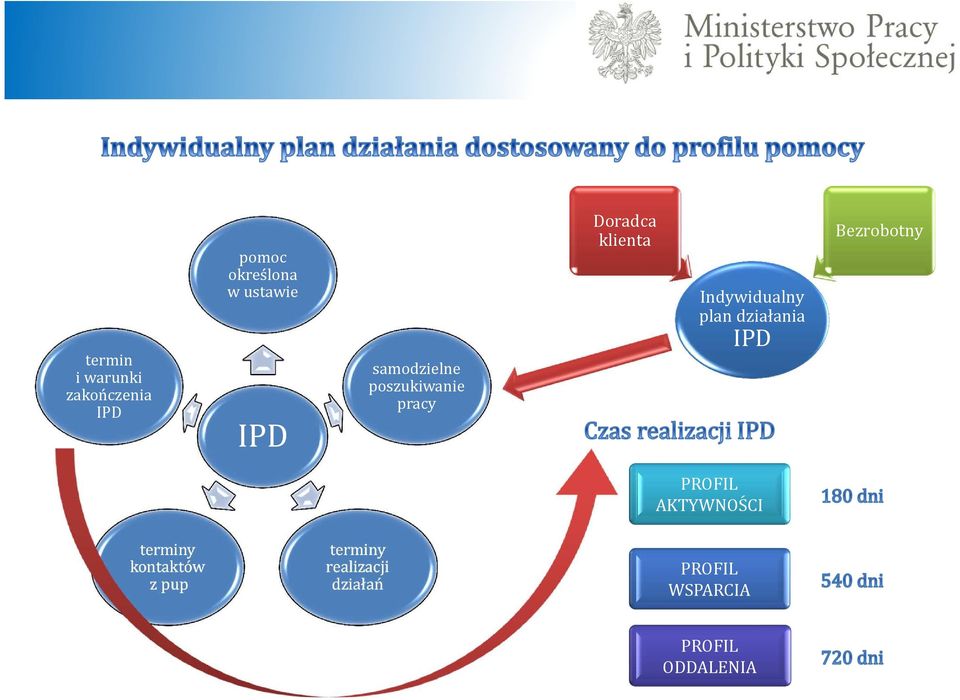 Ministerstwo Pracy i Polityki Społecznej

Indywidualny plan działania dostosowany do profilu pomocy

pomoc określona w ustawie

termin i warunki zakończenia IPD

IPD

samodzielne poszukiwanie pracy

terminy kontaktów z pup

terminy realizacji działań

Doradca klienta

Bezrobotny

Indywidualny plan działania IPD

Czas realizacji IPD

PROFIL AKTYWNOŚCI

180 dni

PROFIL WSPARCIA

540 dni

PROFIL ODDALENIA

720 dni